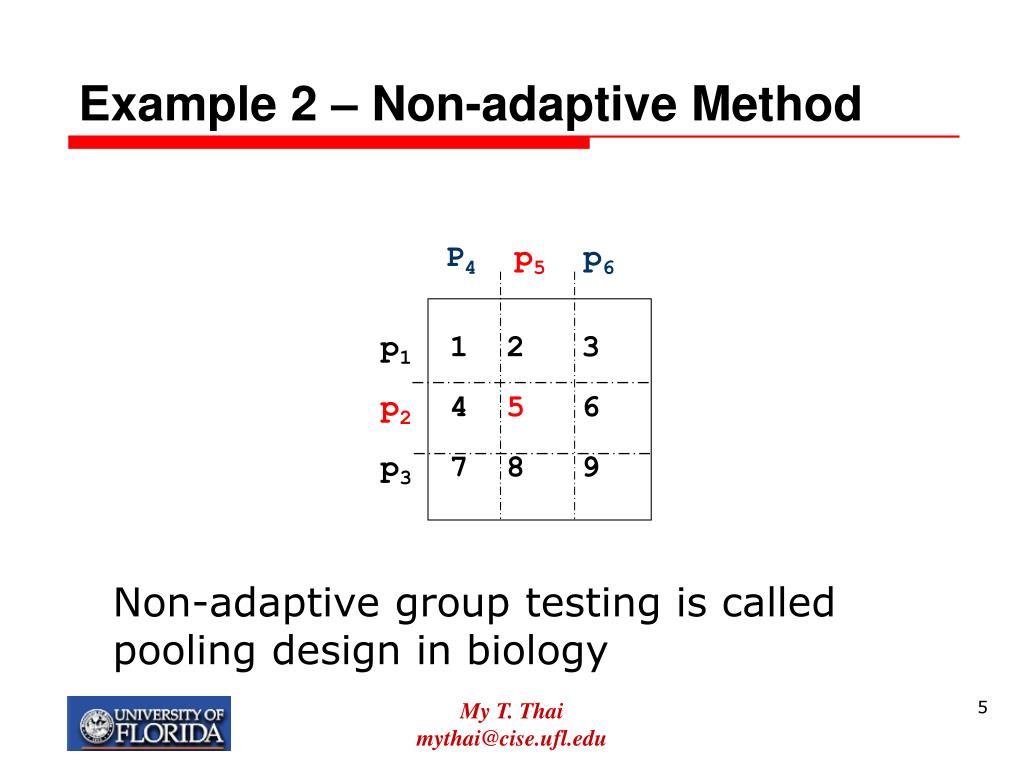 Example 2 – Non-adaptive Method

| | $p_4$ | $p_5$ | $p_6$ |
|---|---|---|---|
| $p_1$ | 1 | 2 | 3 |
| $p_2$ | 4 | 5 | 6 |
| $p_3$ | 7 | 8 | 9 |

Non-adaptive group testing is called pooling design in biology

UNIVERSITY OF FLORIDA

My T. Thai
mythai@cise.ufl.edu

5